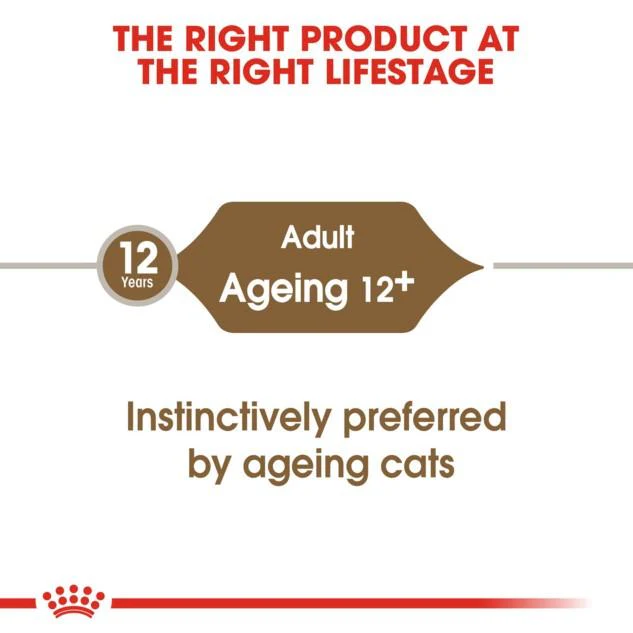 THE RIGHT PRODUCT AT THE RIGHT LIFESTAGE

12
Years

Adult
Ageing 12+

Instinctively preferred by ageing cats